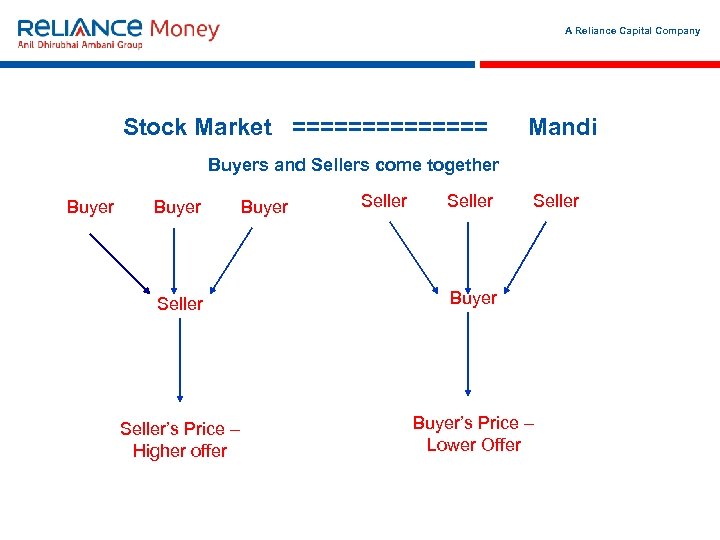 RELIANCE Money
Anil Dhirubhai Ambani Group

A Reliance Capital Company

Stock Market ============== Mandi

Buyers and Sellers come together

Buyer Buyer Buyer

Seller

Seller's Price – Higher offer

Seller Seller Seller

Buyer

Buyer's Price – Lower Offer